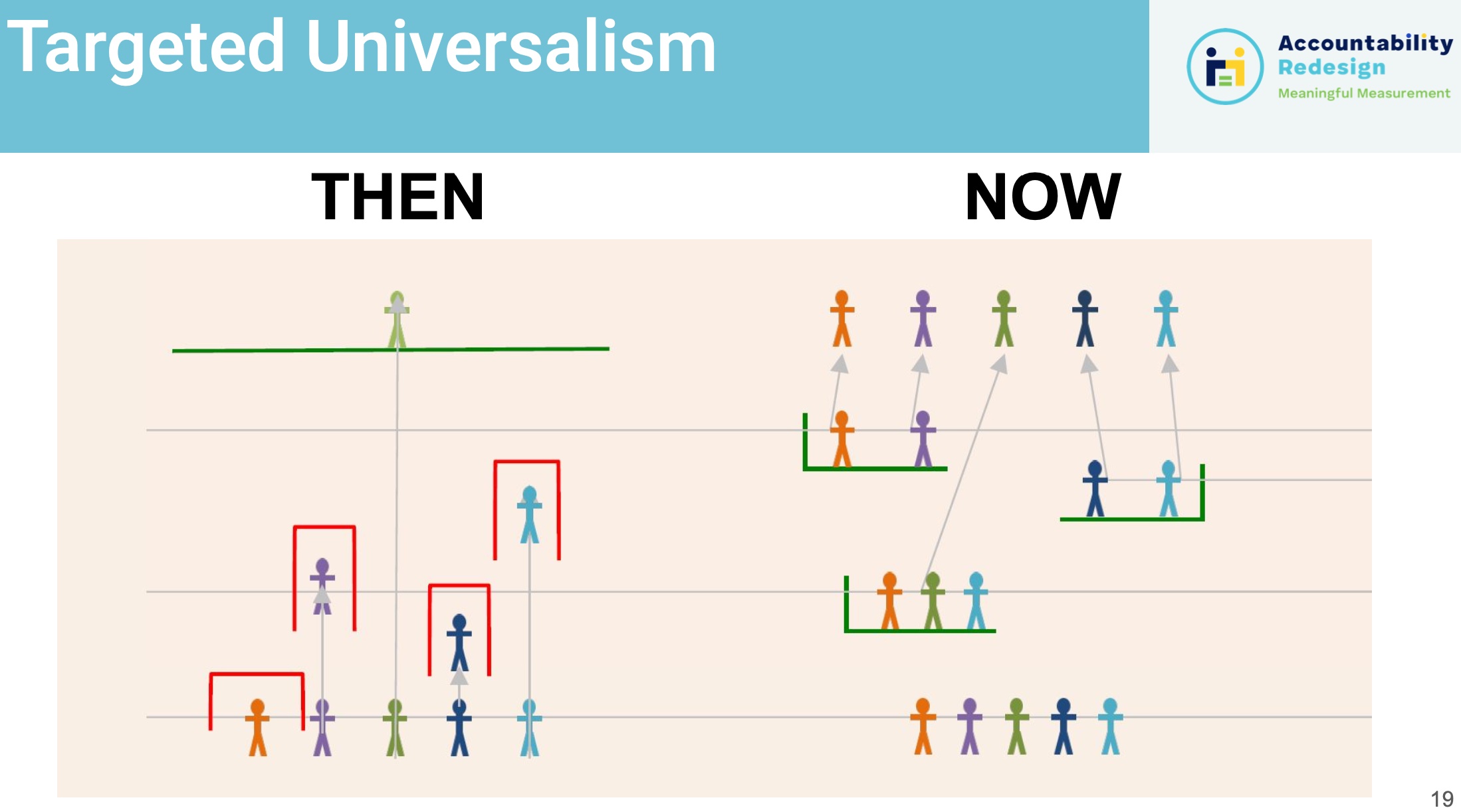 Targeted Universalism

Accountability Redesign
Meaningful Measurement

THEN

NOW

19